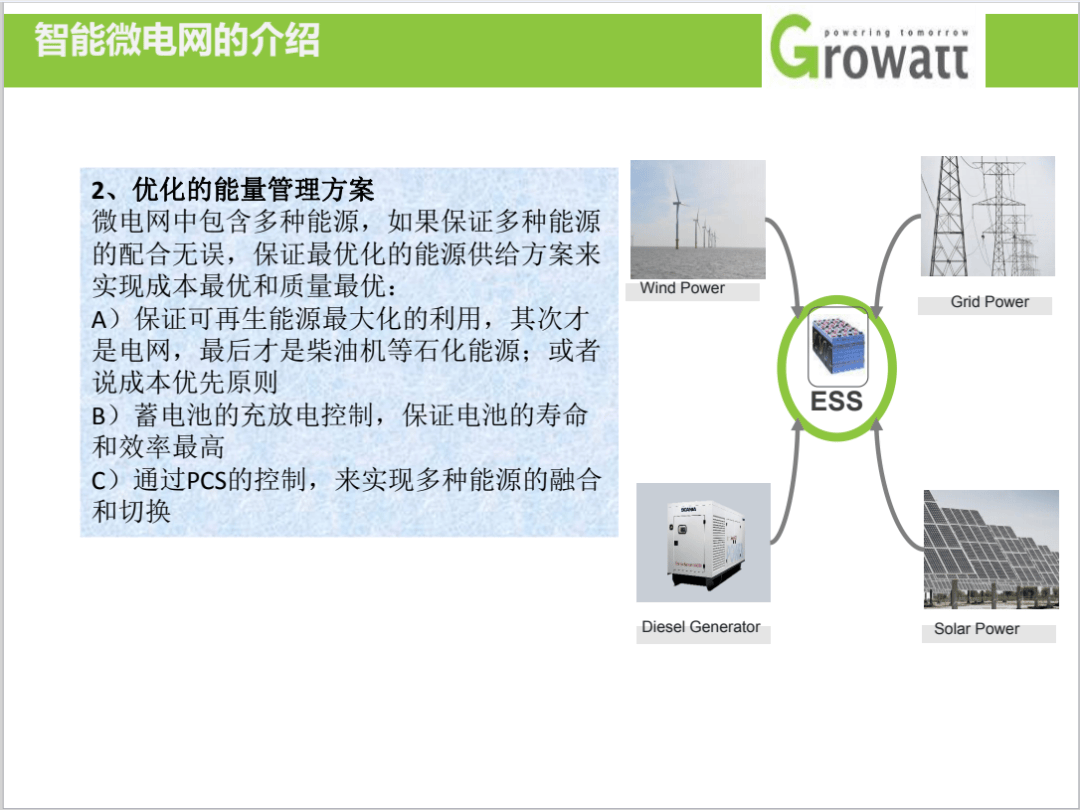 智能微电网的介绍

powering tomorrow
Growatt

2、优化的能量管理方案
微电网中包含多种能源，如果保证多种能源的配合无误，保证最优化的能源供给方案来实现成本最优和质量最优：
A）保证可再生能源最大化的利用，其次才是电网，最后才是柴油机等石化能源；或者说成本优先原则
B）蓄电池的充放电控制，保证电池的寿命和效率最高
C）通过PCS的控制，来实现多种能源的融合和切换

Wind Power

Grid Power

ESS

Diesel Generator

Solar Power